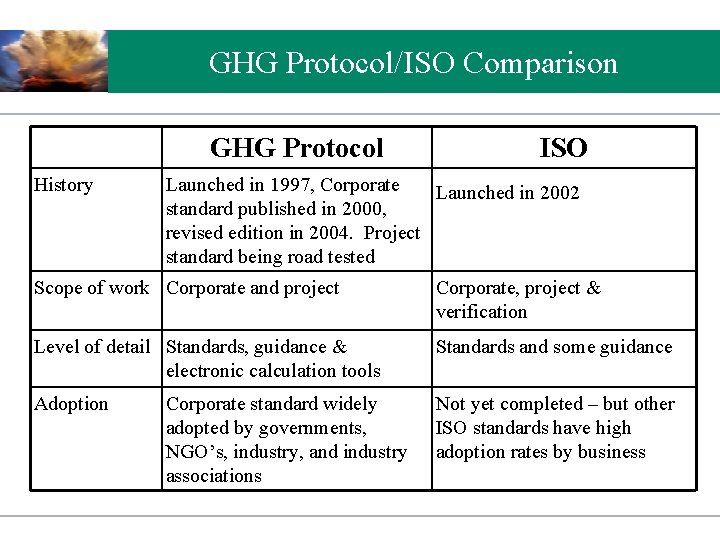 GHG Protocol/ISO Comparison

| | GHG Protocol | ISO |
|---|---|---|
| History | Launched in 1997, Corporate standard published in 2000, revised edition in 2004. Project standard being road tested | Launched in 2002 |
| Scope of work | Corporate and project | Corporate, project & verification |
| Level of detail | Standards, guidance & electronic calculation tools | Standards and some guidance |
| Adoption | Corporate standard widely adopted by governments, NGO's, industry, and industry associations | Not yet completed – but other ISO standards have high adoption rates by business |